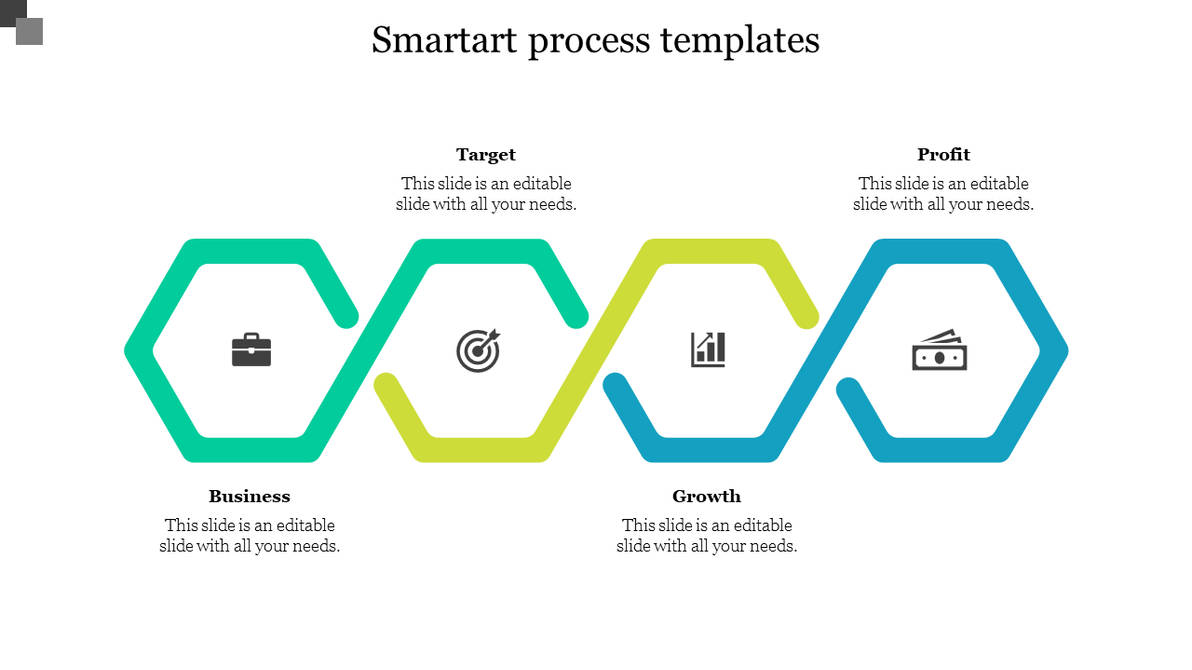 Smartart process templates

Target
This slide is an editable slide with all your needs.

Profit
This slide is an editable slide with all your needs.

Business
This slide is an editable slide with all your needs.

Growth
This slide is an editable slide with all your needs.